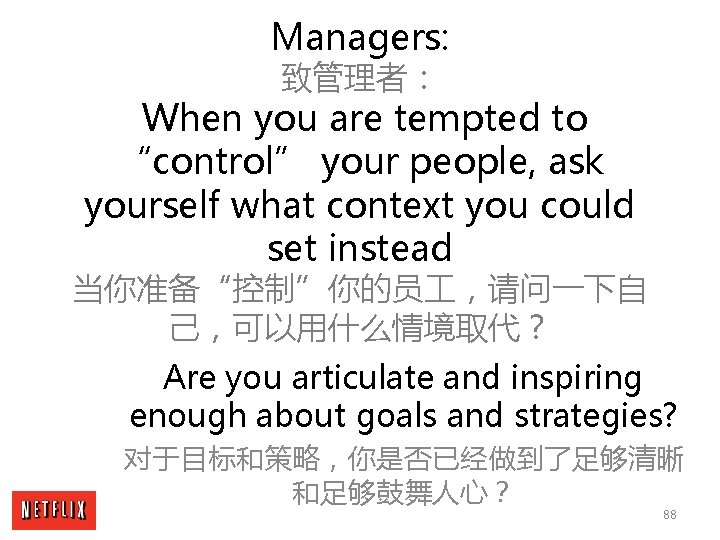 Managers:

致管理者：

When you are tempted to "control" your people, ask yourself what context you could set instead

当你准备“控制”你的员工，请问一下自己，可以用什么情境取代？

Are you articulate and inspiring enough about goals and strategies?

对于目标和策略，你是否已经做到了足够清晰和足够鼓舞人心？

NETFLIX

88